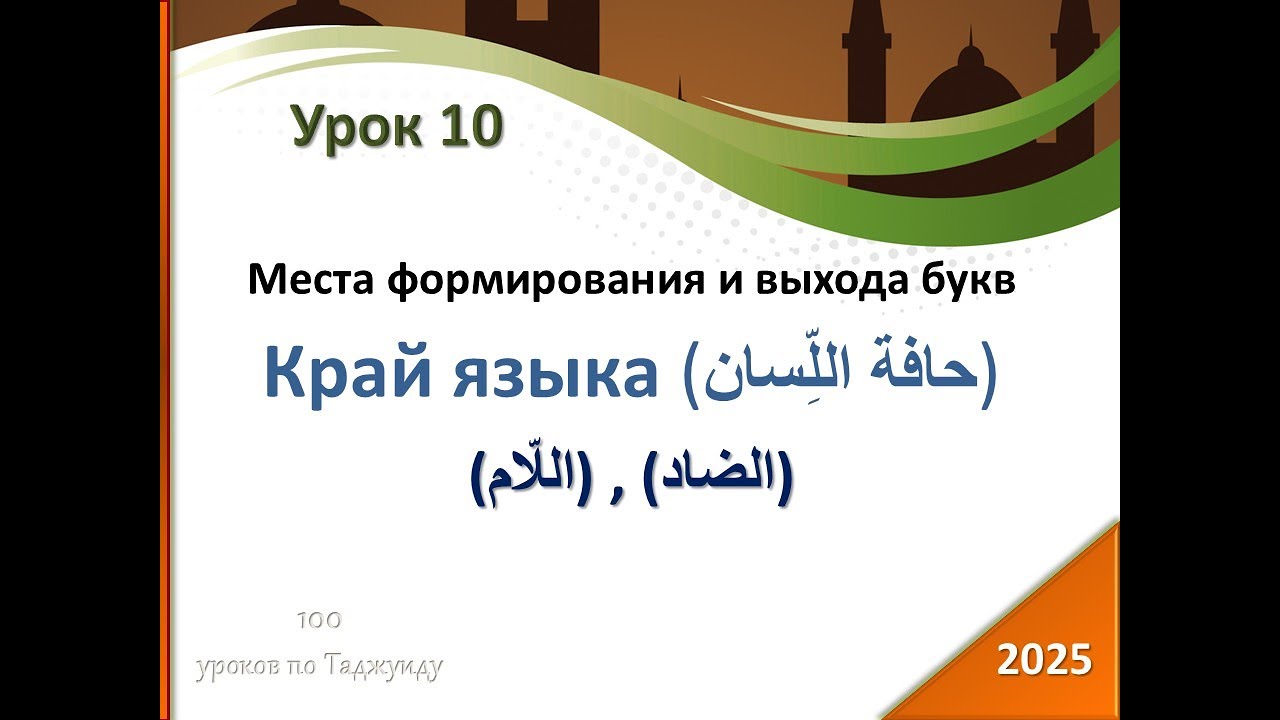 Урок 10

Места формирования и выхода букв

Край языка (حافة اللِّسان)

(الضاد) , (اللّام)

100
уроков по Таджуиду

2025